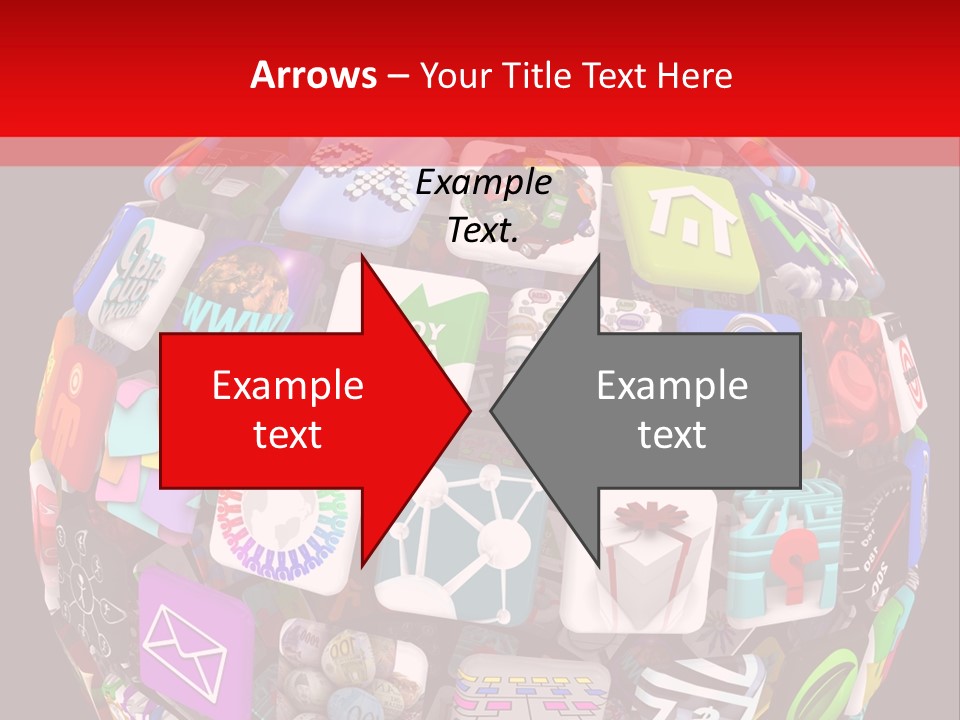 Arrows – Your Title Text Here

Example Text.

Example text

Example text